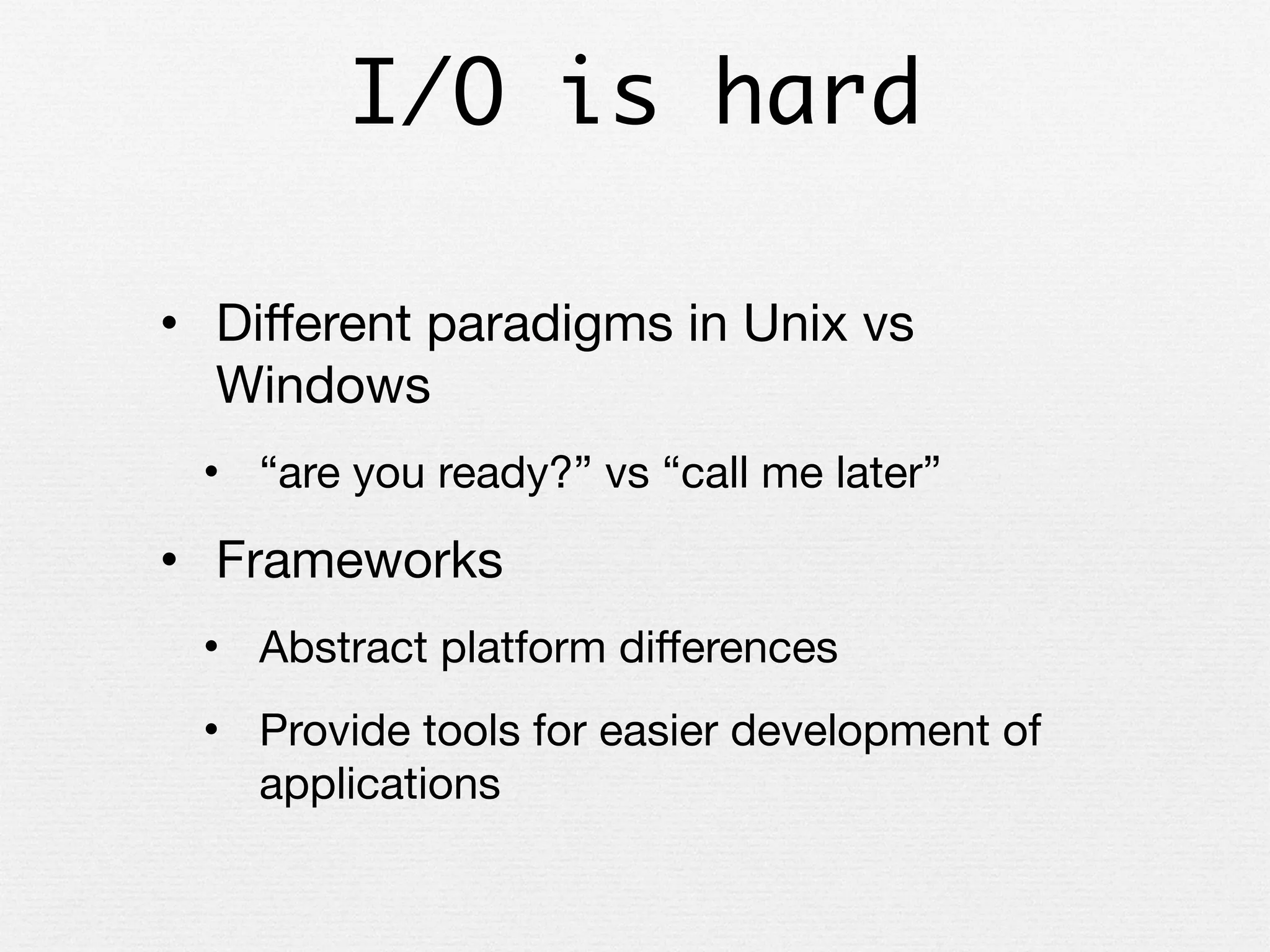 I/O is hard

• Different paradigms in Unix vs Windows
  • “are you ready?” vs “call me later”
• Frameworks
  • Abstract platform differences
  • Provide tools for easier development of applications